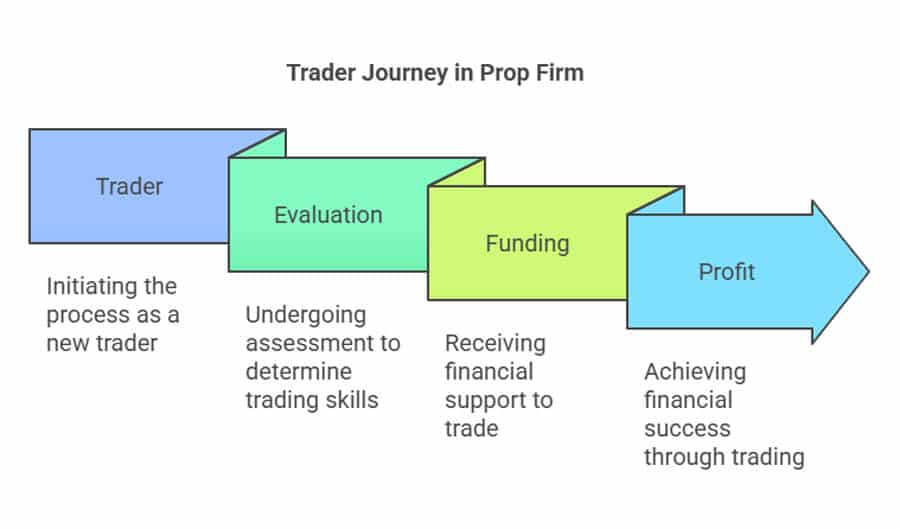 Trader Journey in Prop Firm

Trader

Initiating the process as a new trader

Evaluation

Undergoing assessment to determine trading skills

Funding

Receiving financial support to trade

Profit

Achieving financial success through trading